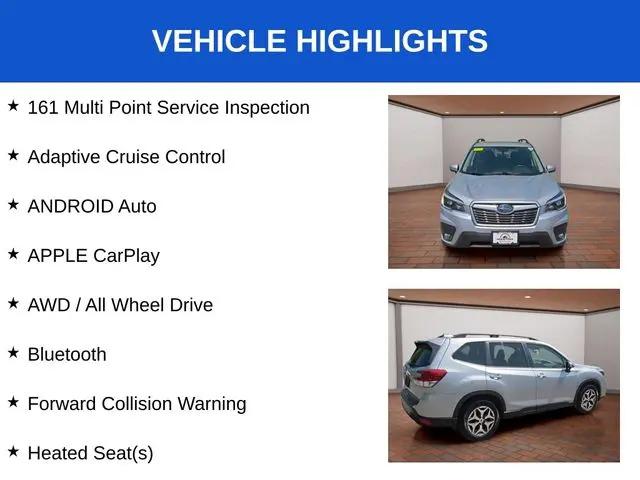 VEHICLE HIGHLIGHTS

★ 161 Multi Point Service Inspection

★ Adaptive Cruise Control

★ ANDROID Auto

★ APPLE CarPlay

★ AWD / All Wheel Drive

★ Bluetooth

★ Forward Collision Warning

★ Heated Seat(s)